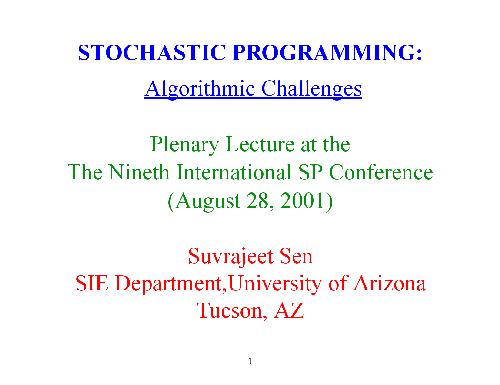 STOCHASTIC PROGRAMMING:

Algorithmic Challenges

Plenary Lecture at the
The Nineth International SP Conference
(August 28, 2001)

Suvrajeet Sen
SIE Department,University of Arizona
Tucson, AZ

1